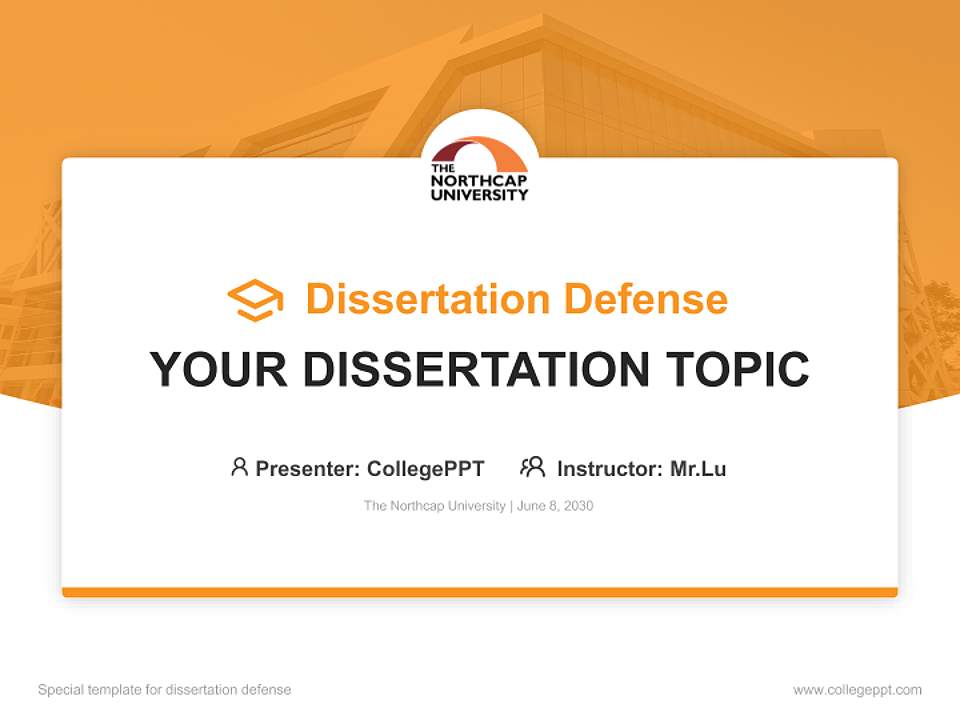 THE NORTHCAP UNIVERSITY

Dissertation Defense

YOUR DISSERTATION TOPIC

Presenter: CollegePPT Instructor: Mr.Lu

The Northcap University | June 8, 2030

Special template for dissertation defense

www.collegeppt.com